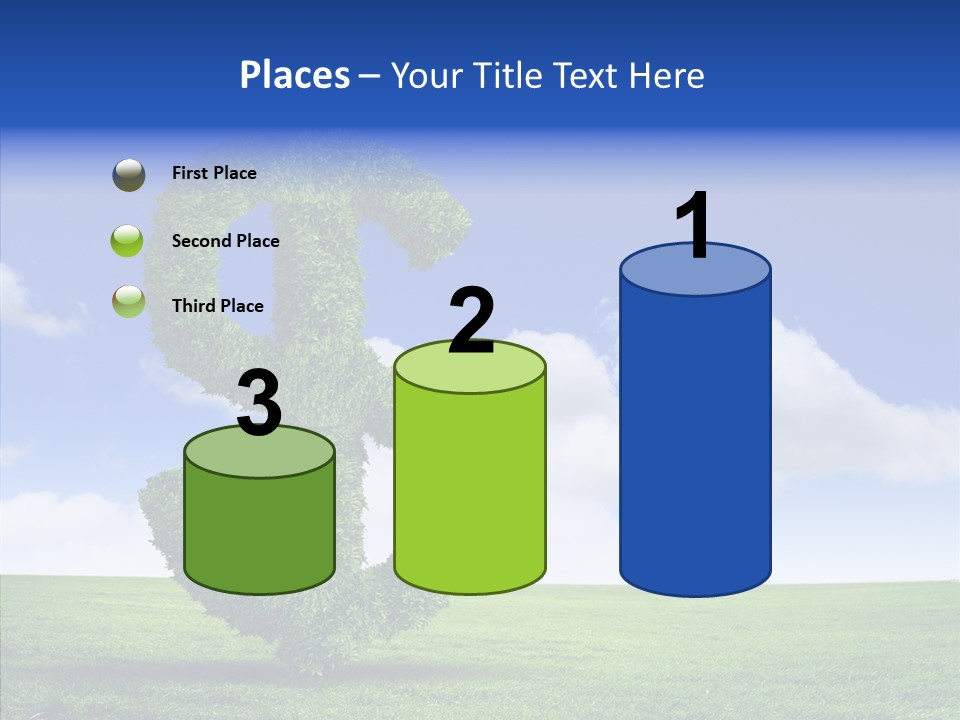 Places – Your Title Text Here

First Place

Second Place

Third Place

3

2

1